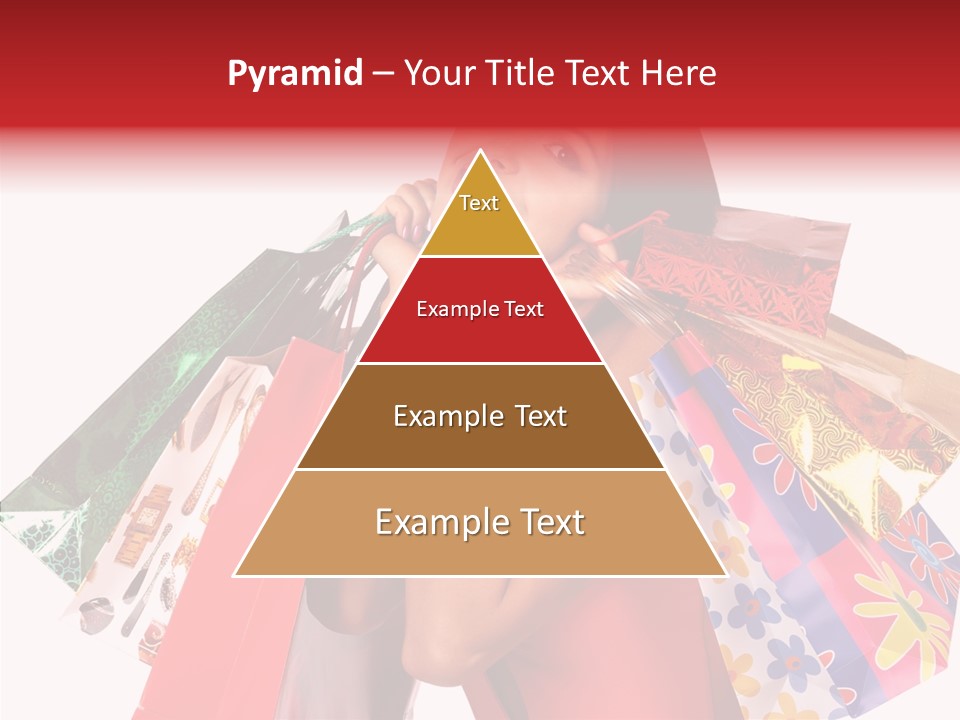 Pyramid – Your Title Text Here

Text

Example Text

Example Text

Example Text